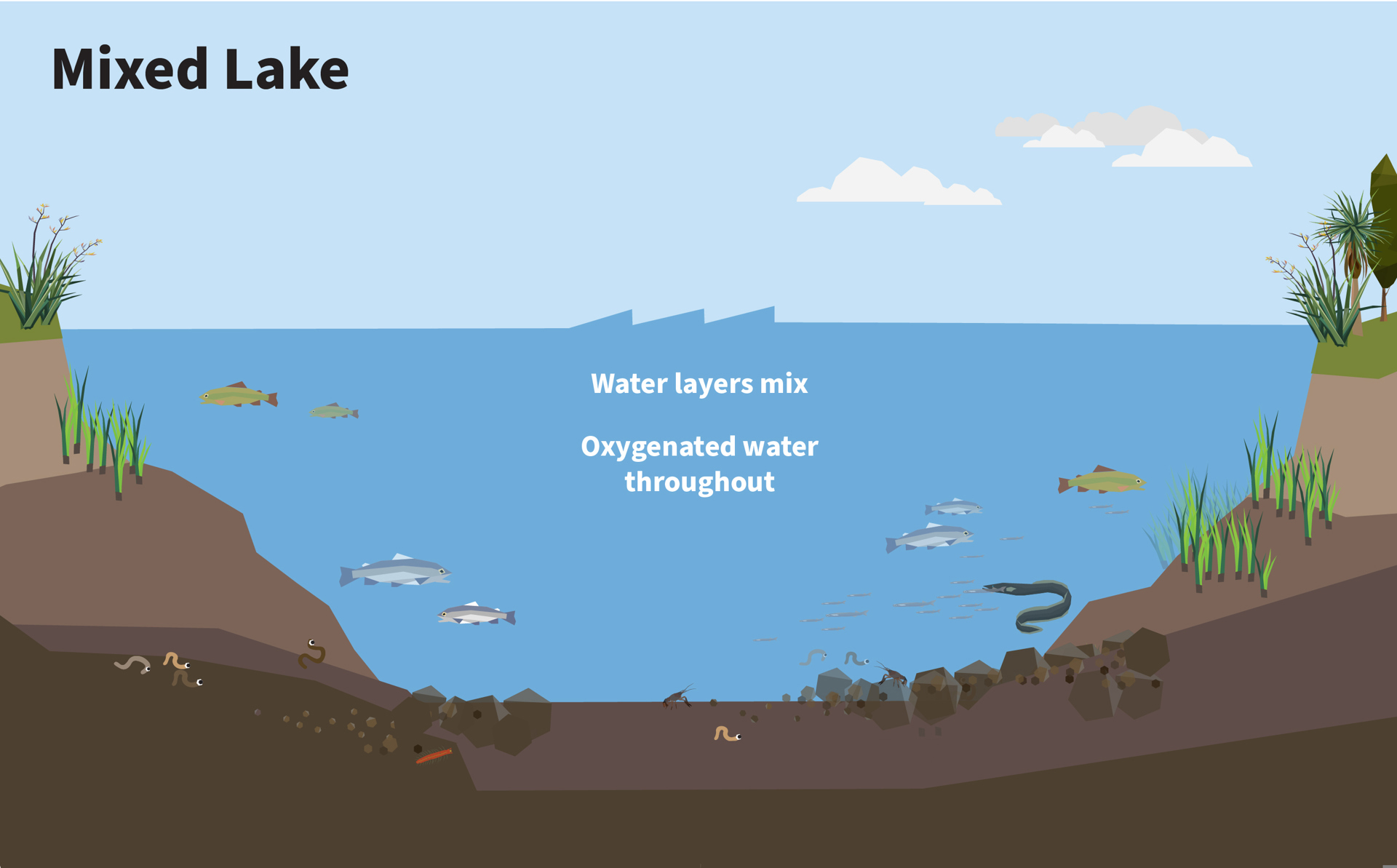 Mixed Lake

Water layers mix

Oxygenated water throughout